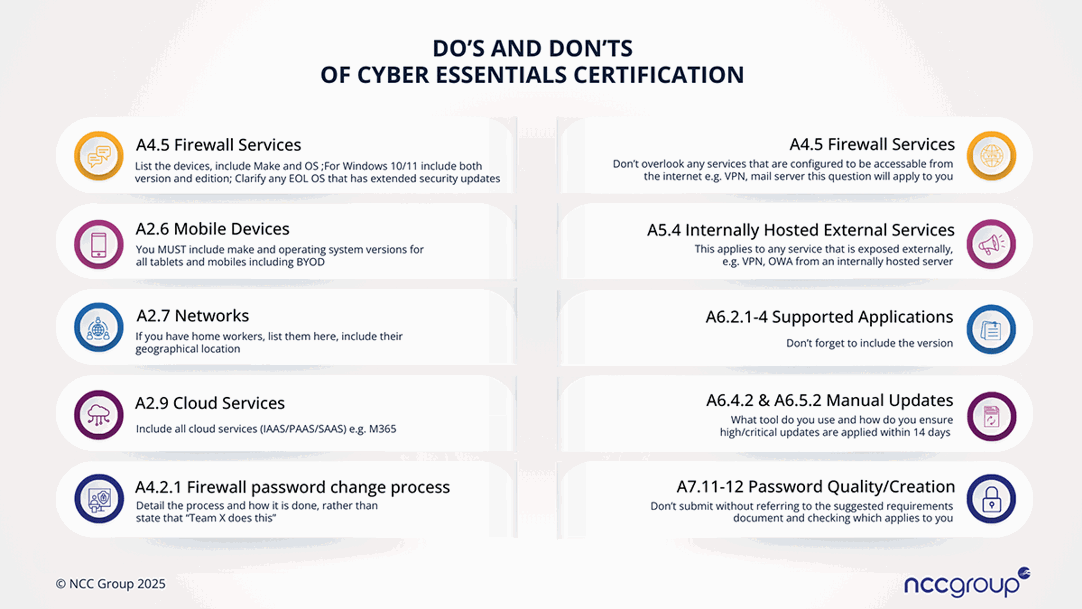 DO'S AND DON'TS
OF CYBER ESSENTIALS CERTIFICATION

A4.5 Firewall Services
List the devices, include Make and OS ;For Windows 10/11 include both version and edition; Clarify any EOL OS that has extended security updates

A2.6 Mobile Devices
You MUST include make and operating system versions for all tablets and mobiles including BYOD

A2.7 Networks
If you have home workers, list them here, include their geographical location

A2.9 Cloud Services
Include all cloud services (IAAS/PAAS/SAAS) e.g. M365

A4.2.1 Firewall password change process
Detail the process and how it is done, rather than state that "Team X does this"

A4.5 Firewall Services
Don't overlook any services that are configured to be accessable from the internet e.g. VPN, mail server this question will apply to you

A5.4 Internally Hosted External Services
This applies to any service that is exposed externally, e.g. VPN, OWA from an internally hosted server

A6.2.1-4 Supported Applications
Don't forget to include the version

A6.4.2 & A6.5.2 Manual Updates
What tool do you use and how do you ensure high/critical updates are applied within 14 days

A7.11-12 Password Quality/Creation
Don't submit without referring to the suggested requirements document and checking which applies to you

© NCC Group 2025

nccgroup